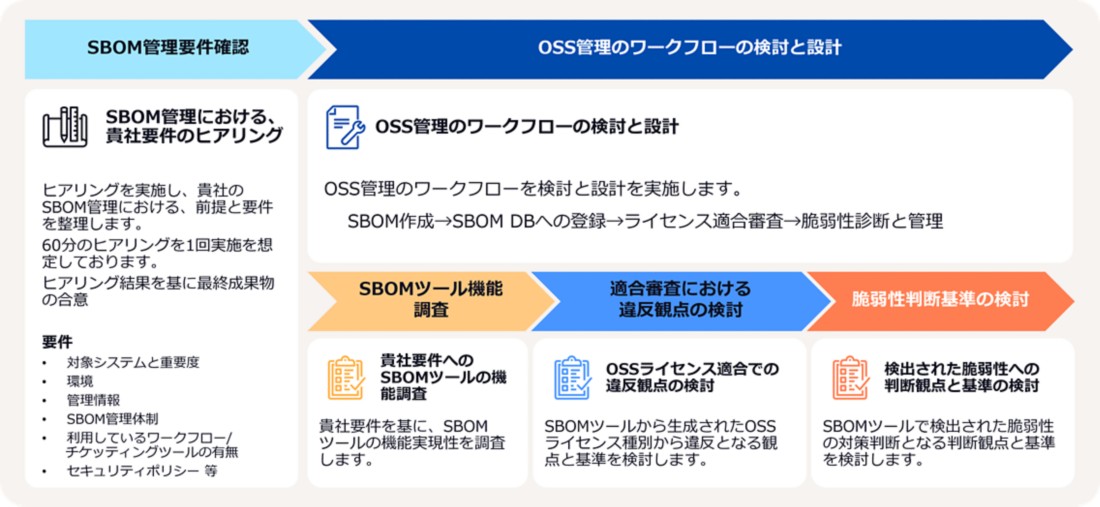 SBOM管理要件確認

OSS管理のワークフローの検討と設計

SBOM管理における、貴社要件のヒアリング

ヒアリングを実施し、貴社のSBOM管理における、前提と要件を整理します。
60分のヒアリングを1回実施を想定しております。
ヒアリング結果を基に最終成果物の合意

要件
• 対象システムと重要度
• 環境
• 管理情報
• SBOM管理体制
• 利用しているワークフロー/チケッティングツールの有無
• セキュリティポリシー 等

OSS管理のワークフローの検討と設計

OSS管理のワークフローを検討と設計を実施します。

SBOM作成→SBOM DBへの登録→ライセンス適合審査→脆弱性診断と管理

SBOMツール機能調査

適合審査における違反観点の検討

脆弱性判断基準の検討

貴社要件へのSBOMツールの機能調査

貴社要件を基に、SBOMツールの機能実現性を調査します。

OSSライセンス適合での違反観点の検討

SBOMツールから生成されたOSSライセンス種別から違反となる観点と基準を検討します。

検出された脆弱性への判断観点と基準の検討

SBOMツールで検出された脆弱性の対策判断となる判断観点と基準を検討します。